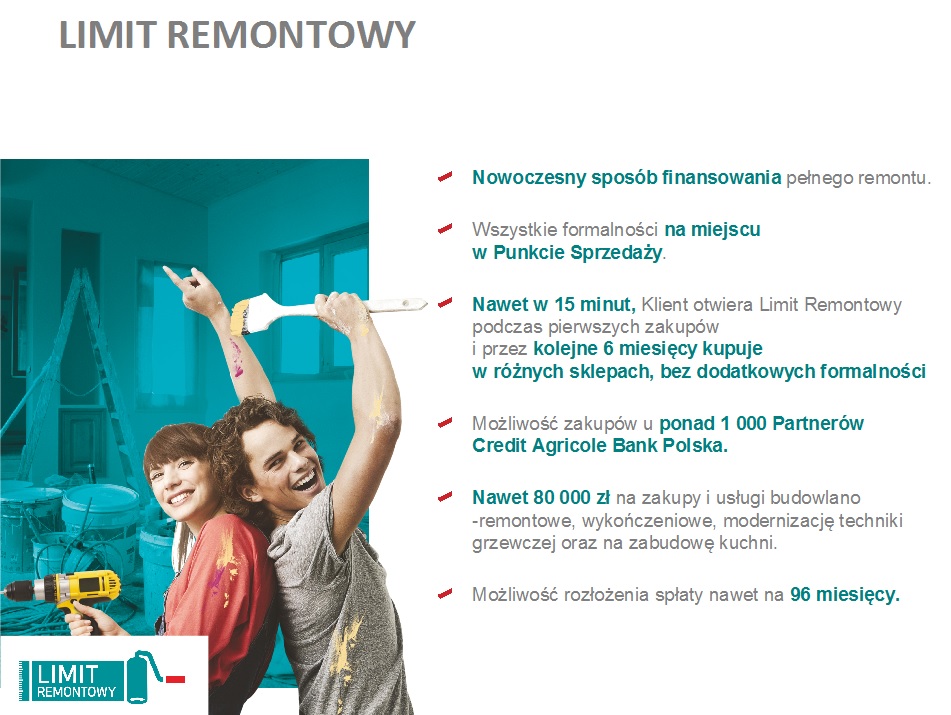 LIMIT REMONTOWY

Nowoczesny sposób finansowania pełnego remontu.

Wszystkie formalności na miejscu w Punkcie Sprzedaży.

Nawet w 15 minut, Klient otwiera Limit Remontowy podczas pierwszych zakupów i przez kolejne 6 miesięcy kupuje w różnych sklepach, bez dodatkowych formalności

Możliwość zakupów u ponad 1 000 Partnerów Credit Agricole Bank Polska.

Nawet 80 000 zł na zakupy i usługi budowlano -remontowe, wykończeniowe, modernizację techniki grzewczej oraz na zabudowę kuchni.

Możliwość rozłożenia spłaty nawet na 96 miesięcy.

LIMIT REMONTOWY